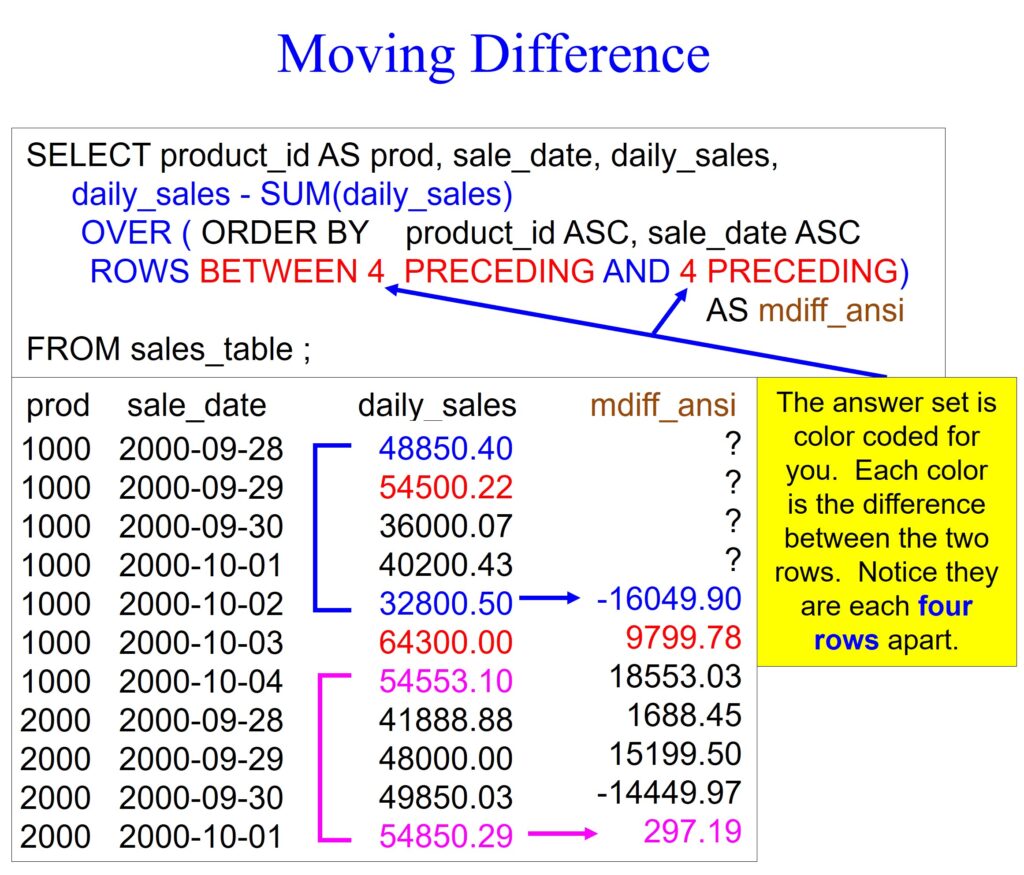 Moving Difference

SELECT product_id AS prod, sale_date, daily_sales,
daily_sales - SUM(daily_sales)
OVER ( ORDER BY product_id ASC, sale_date ASC
ROWS BETWEEN 4 PRECEDING AND 4 PRECEDING)
AS mdiff_ansi
FROM sales_table ;

| prod | sale_date | daily_sales | mdiff_ansi |
|---|---|---|---|
| 1000 | 2000-09-28 | 48850.40 | ? |
| 1000 | 2000-09-29 | 54500.22 | ? |
| 1000 | 2000-09-30 | 36000.07 | ? |
| 1000 | 2000-10-01 | 40200.43 | ? |
| 1000 | 2000-10-02 | 32800.50 | -16049.90 |
| 1000 | 2000-10-03 | 64300.00 | 9799.78 |
| 1000 | 2000-10-04 | 54553.10 | 18553.03 |
| 2000 | 2000-09-28 | 41888.88 | 1688.45 |
| 2000 | 2000-09-29 | 48000.00 | 15199.50 |
| 2000 | 2000-09-30 | 49850.03 | -14449.97 |
| 2000 | 2000-10-01 | 54850.29 | 297.19 |

The answer set is color coded for you. Each color is the difference between the two rows. Notice they are each four rows apart.